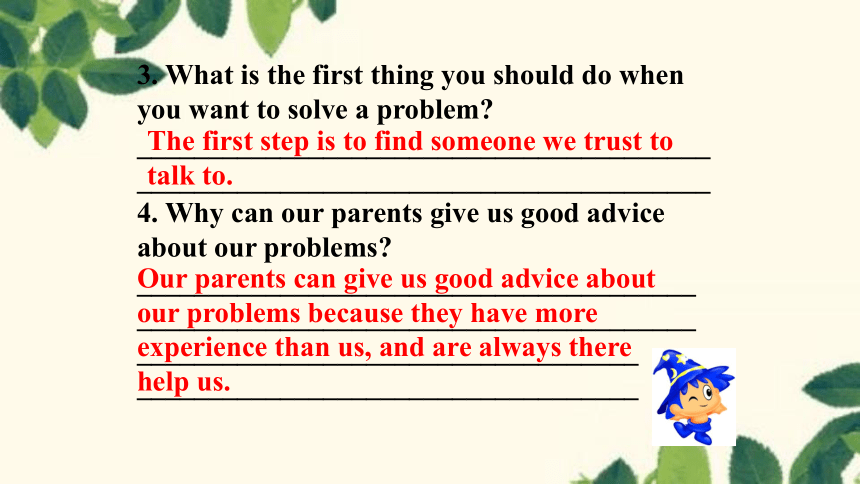 3. What is the first thing you should do when you want to solve a problem?

The first step is to find someone we trust to talk to.

4. Why can our parents give us good advice about our problems?

Our parents can give us good advice about our problems because they have more experience than us, and are always there help us.